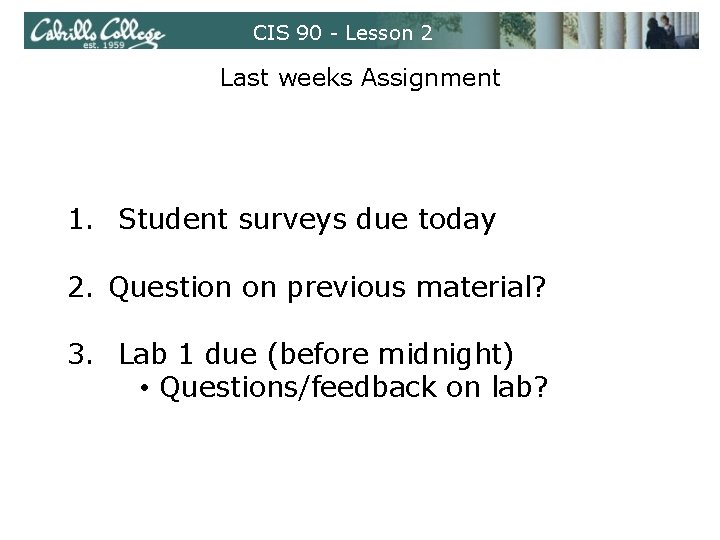 Cabrillo College
est. 1959

CIS 90 - Lesson 2

Last weeks Assignment

1. Student surveys due today

2. Question on previous material?

3. Lab 1 due (before midnight)
• Questions/feedback on lab?